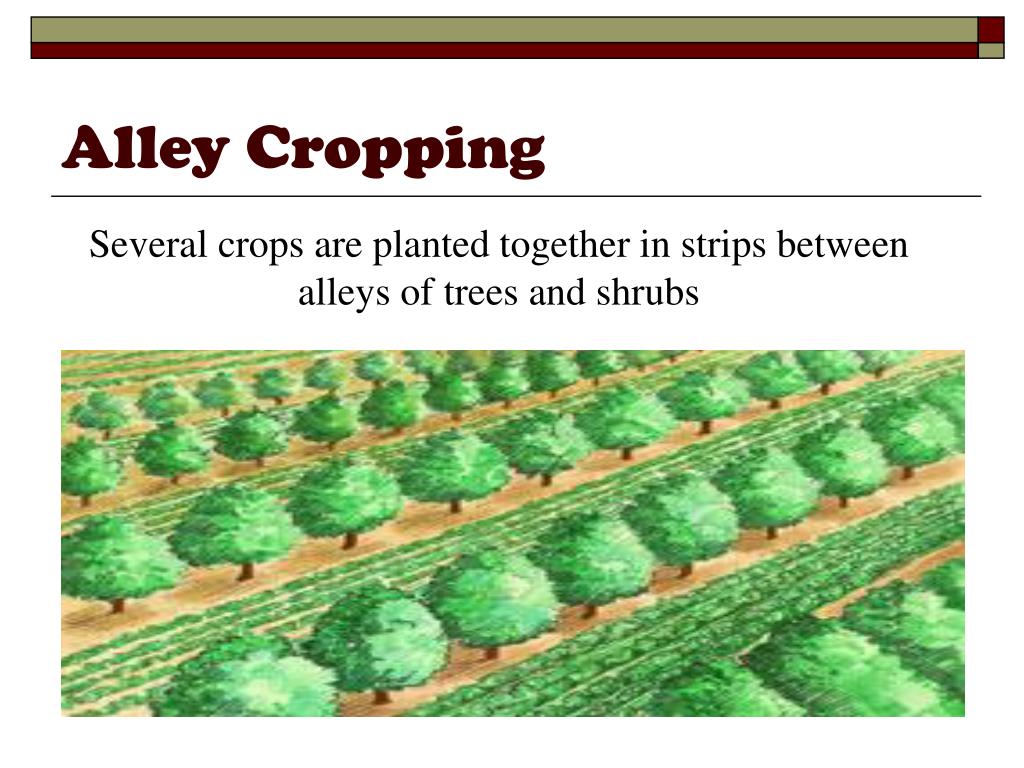 Alley Cropping

Several crops are planted together in strips between alleys of trees and shrubs